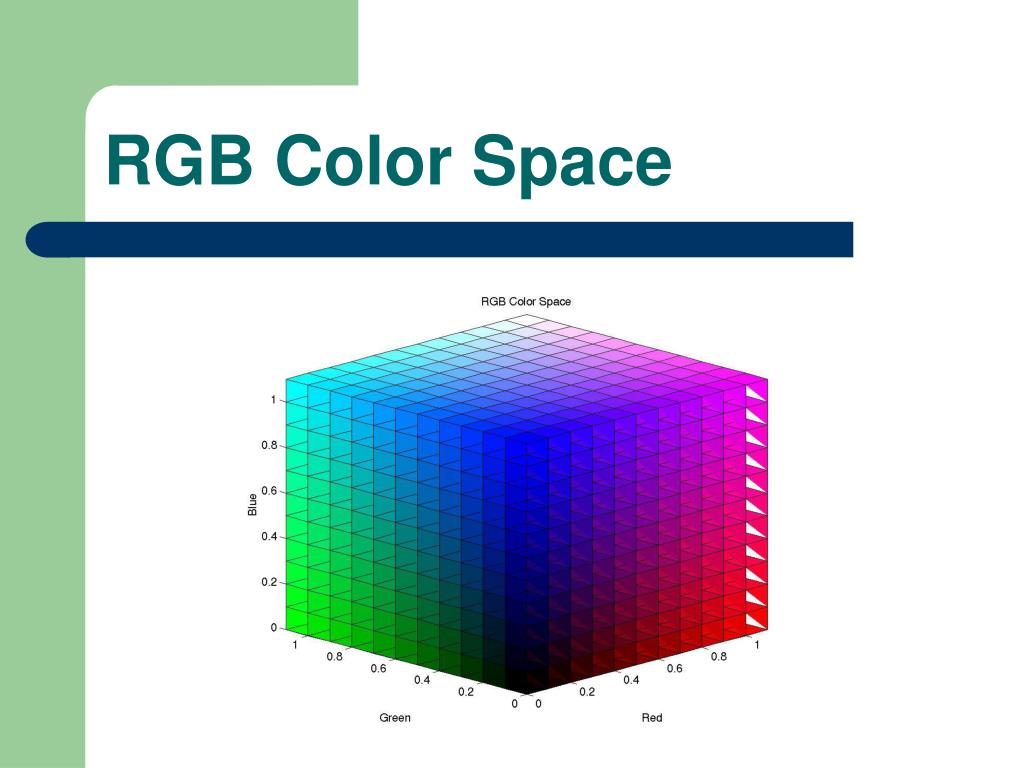 RGB Color Space

RGB Color Space

1
0.8
0.6
0.4
0.2
0
Blue

1
0.8
0.6
0.4
0.2
0
Green

0
0.2
0.4
0.6
0.8
1
Red